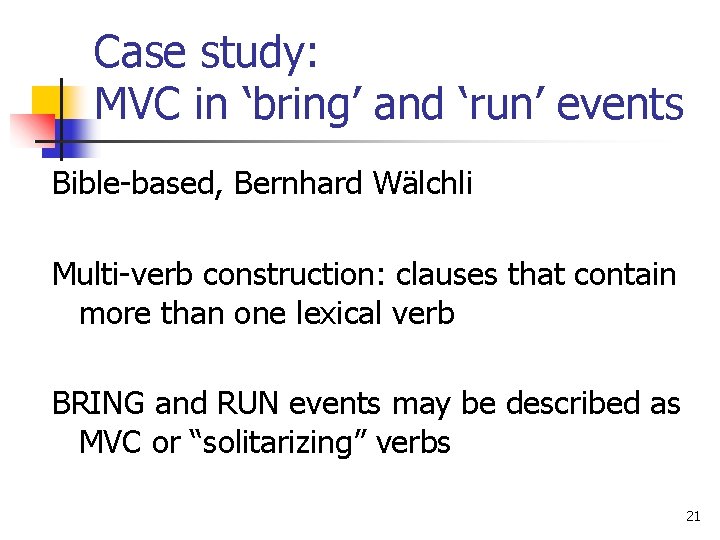 Case study:
MVC in ‘bring’ and ‘run’ events

Bible-based, Bernhard Wälchli

Multi-verb construction: clauses that contain more than one lexical verb

BRING and RUN events may be described as MVC or “solitarizing” verbs

21